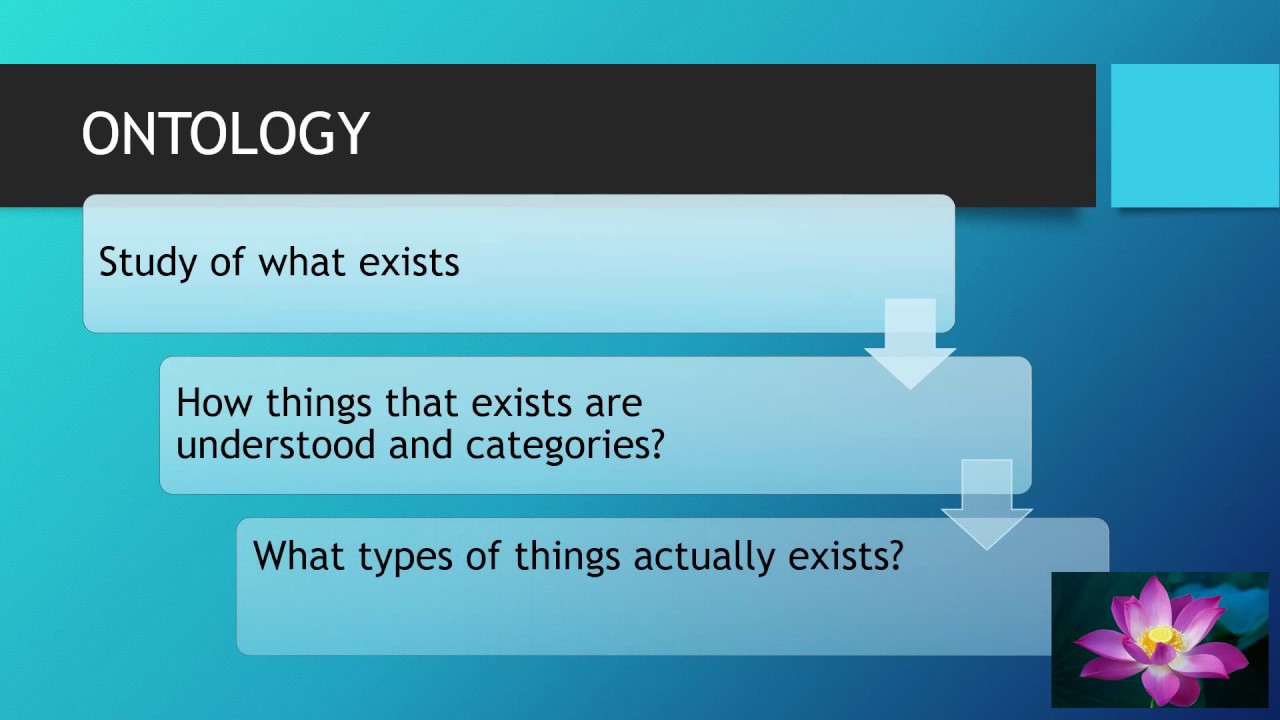 ONTOLOGY

Study of what exists

How things that exists are understood and categories?

What types of things actually exists?